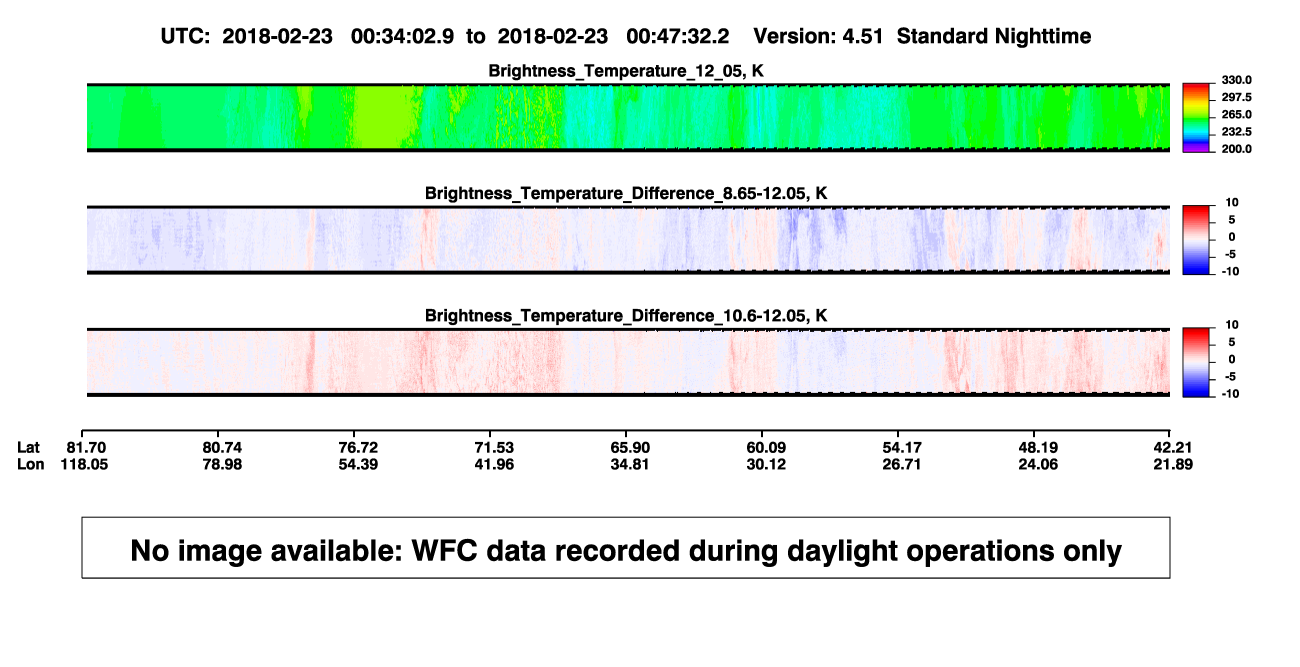 UTC: 2018-02-23 00:34:02.9 to 2018-02-23 00:47:32.2 Version: 4.51 Standard Nighttime

Brightness_Temperature_12_05, K

330.0
297.5
265.0
232.5
200.0

Brightness_Temperature_Difference_8.65-12.05, K

10
5
0
-5
-10

Brightness_Temperature_Difference_10.6-12.05, K

10
5
0
-5
-10

| Lat | 81.70 | 80.74 | 76.72 | 71.53 | 65.90 | 60.09 | 54.17 | 48.19 | 42.21 |
|---|---|---|---|---|---|---|---|---|---|
| Lon | 118.05 | 78.98 | 54.39 | 41.96 | 34.81 | 30.12 | 26.71 | 24.06 | 21.89 |

No image available: WFC data recorded during daylight operations only